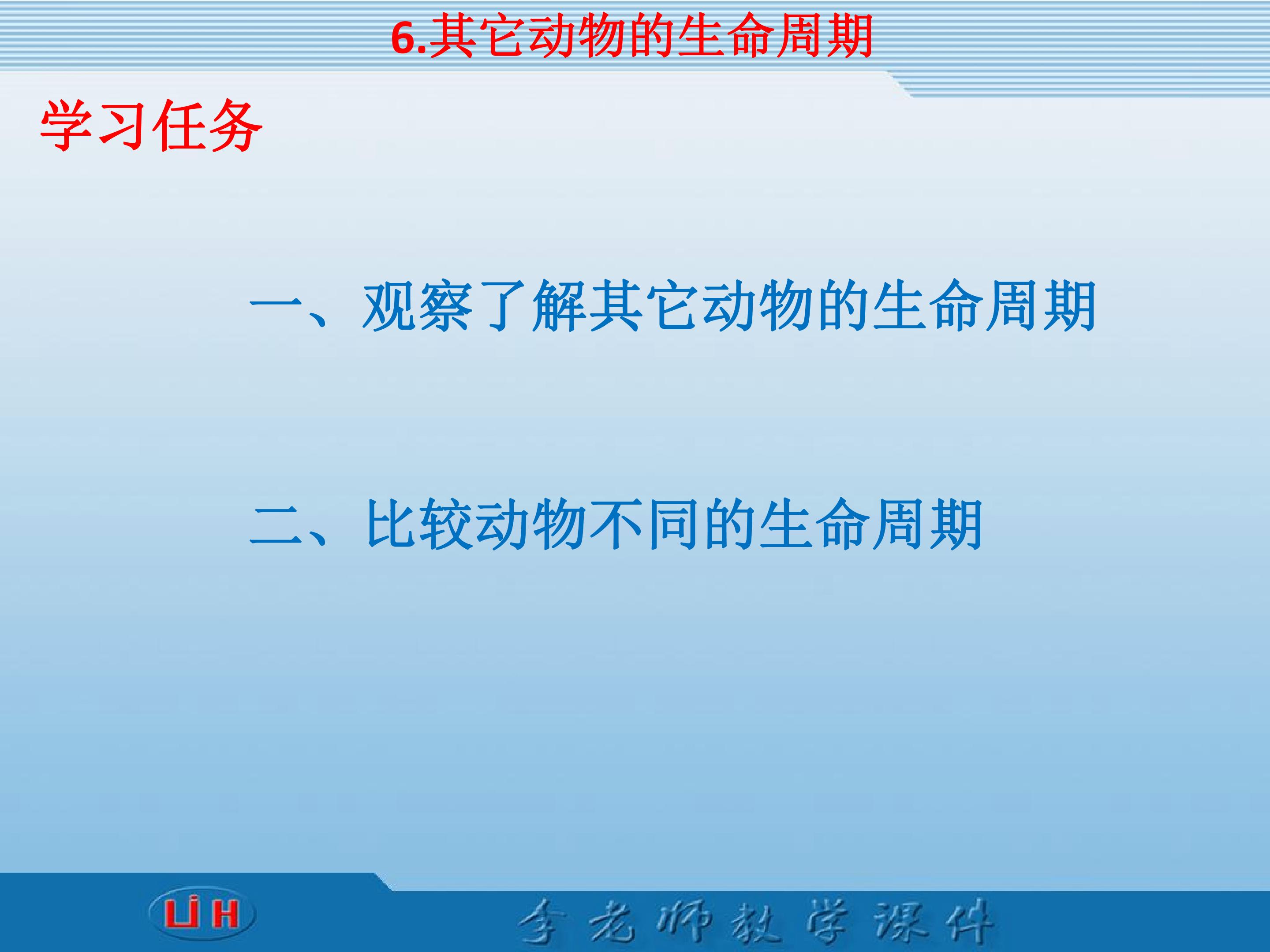 6.其它动物的生命周期

学习任务

一、观察了解其它动物的生命周期

二、比较动物不同的生命周期

LiH

李老师教学课件